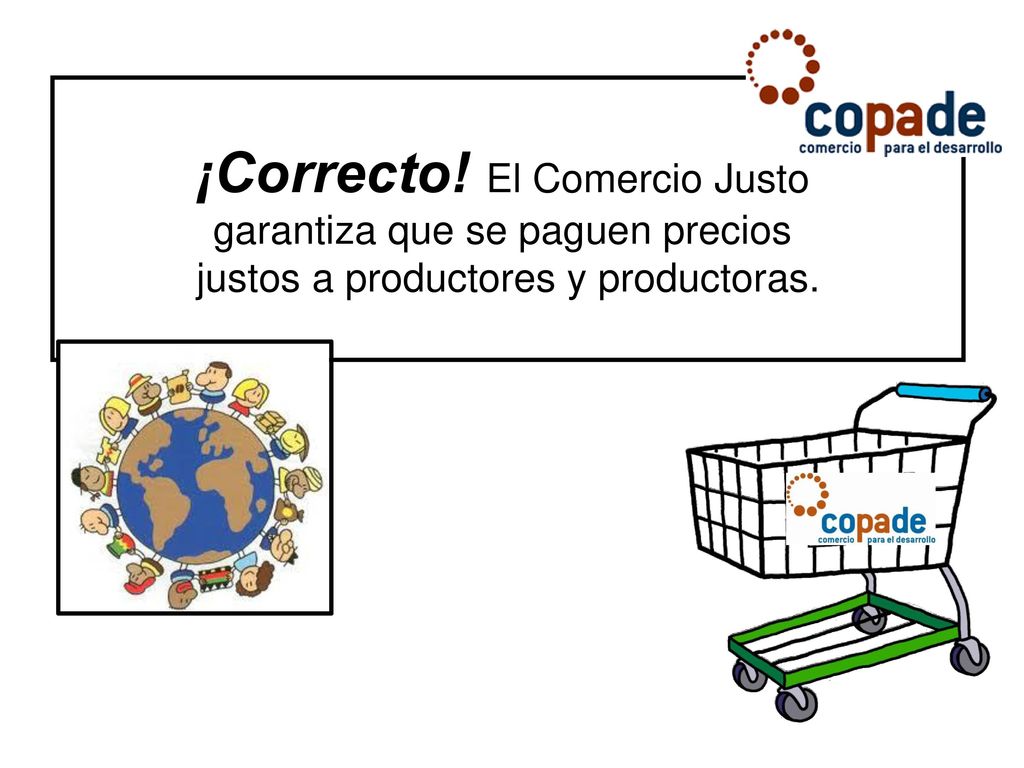 copade
comercio para el desarrollo

¡Correcto! El Comercio Justo garantiza que se paguen precios justos a productores y productoras.

copade
comercio para el desarrollo